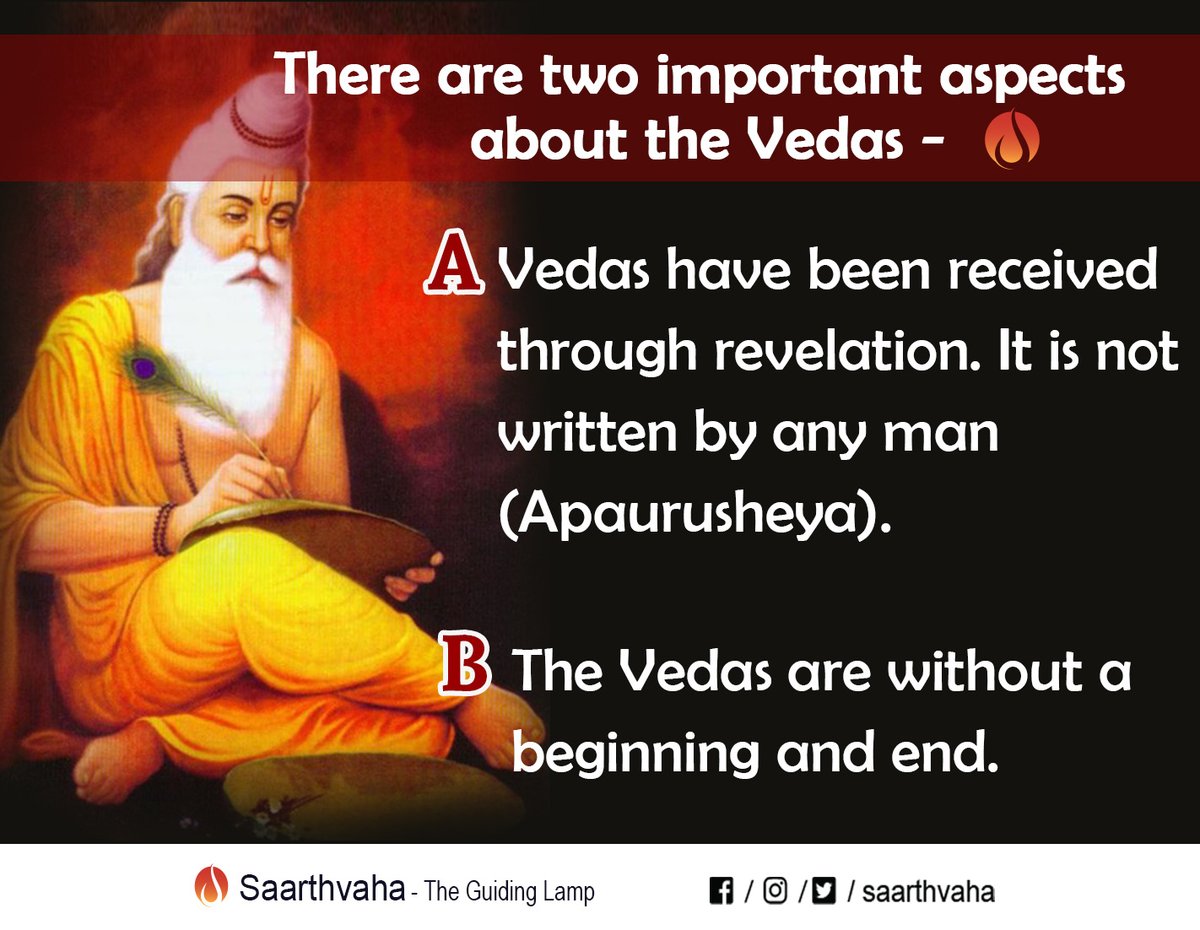 There are two important aspects about the Vedas -

A Vedas have been received through revelation. It is not written by any man (Apaurusheya).

B The Vedas are without a beginning and end.

Saarthvaha - The Guiding Lamp

/ / / saarthvaha